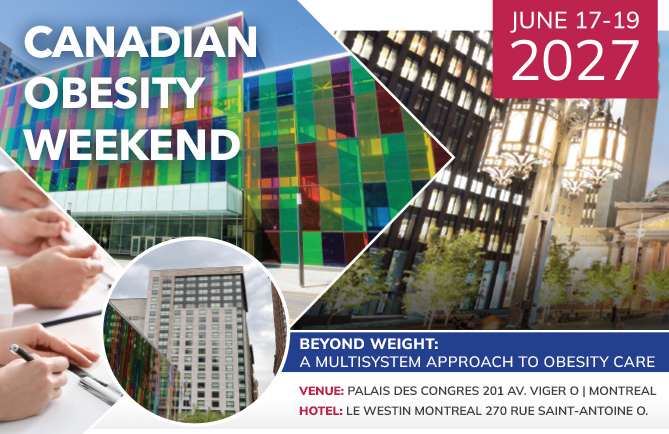 CANADIAN OBESITY WEEKEND

JUNE 17-19
2027

BEYOND WEIGHT:
A MULTISYSTEM APPROACH TO OBESITY CARE

VENUE: PALAIS DES CONGRES 201 AV. VIGER O | MONTREAL
HOTEL: LE WESTIN MONTREAL 270 RUE SAINT-ANTOINE O.